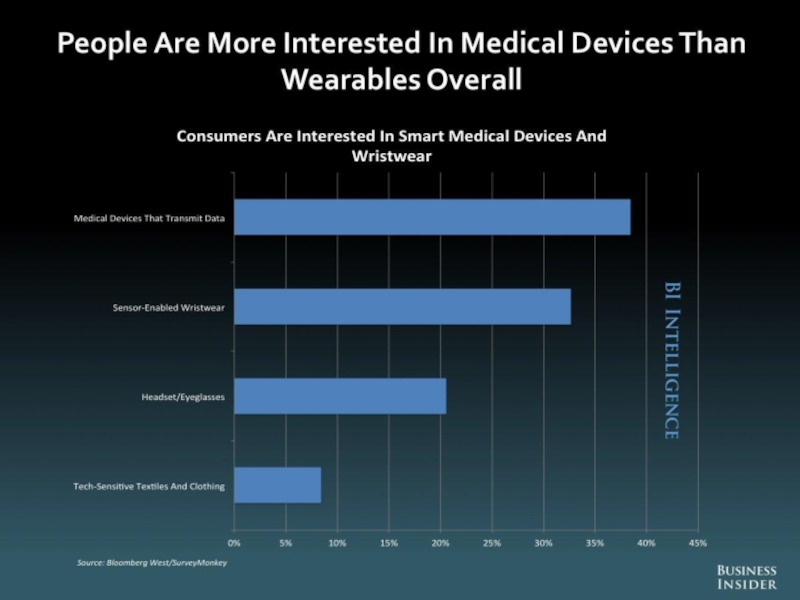 People Are More Interested In Medical Devices Than Wearables Overall

Consumers Are Interested In Smart Medical Devices And Wristwear

Medical Devices That Transmit Data

Sensor-Enabled Wristwear

Headset/Eyeglasses

Tech-Sensitive Textiles And Clothing

0%
5%
10%
15%
20%
25%
30%
35%
40%
45%

BI INTELLIGENCE

Source: Bloomberg West/SurveyMonkey

BUSINESS INSIDER